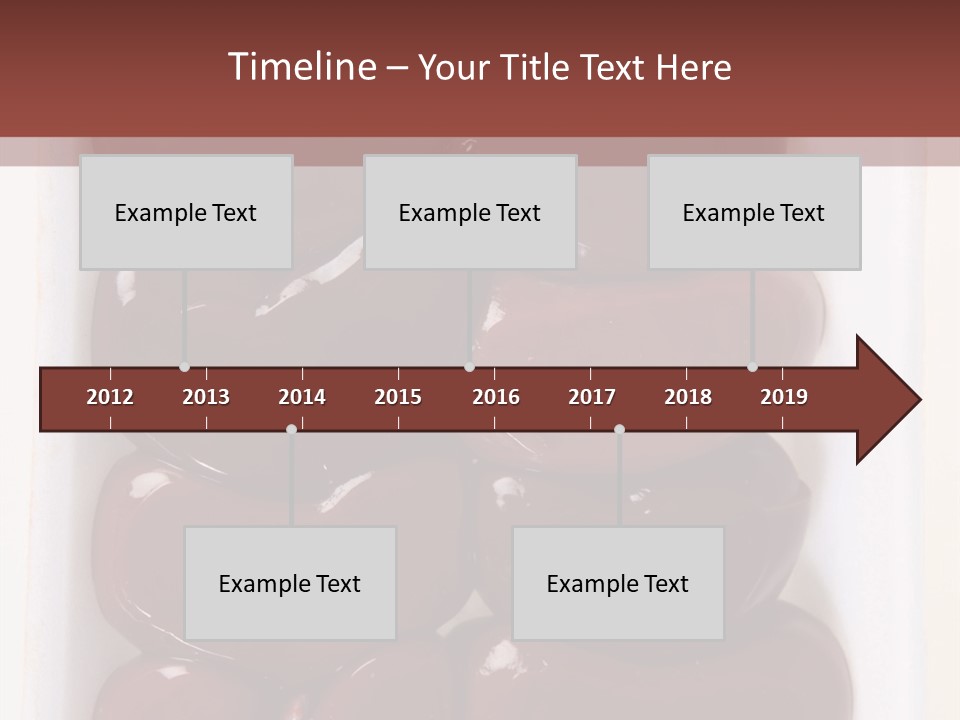 Timeline – Your Title Text Here

Example Text

Example Text

Example Text

2012 2013 2014 2015 2016 2017 2018 2019

Example Text

Example Text